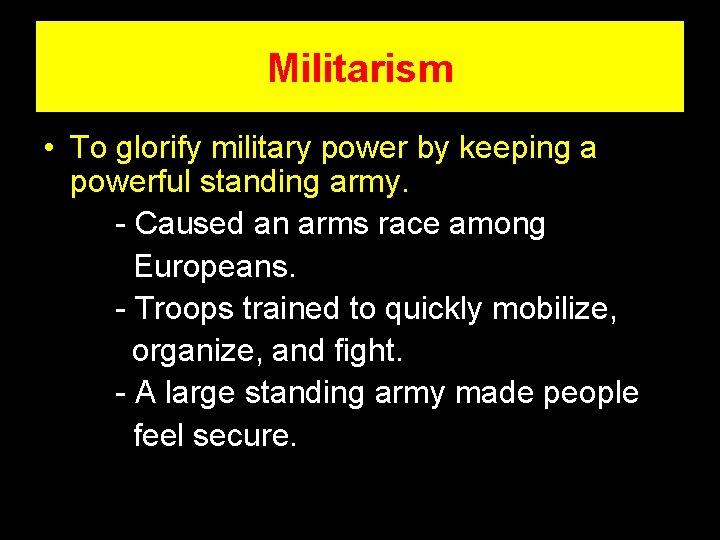 Militarism

• To glorify military power by keeping a powerful standing army.

- Caused an arms race among Europeans.
- Troops trained to quickly mobilize, organize, and fight.
- A large standing army made people feel secure.